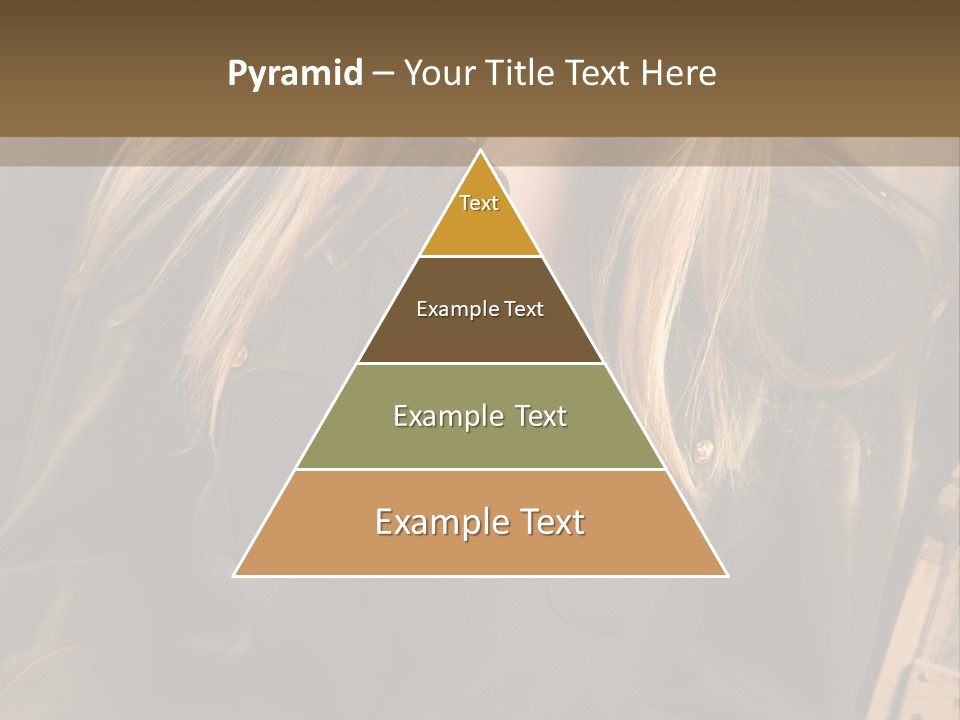 Pyramid – Your Title Text Here

Text

Example Text

Example Text

Example Text